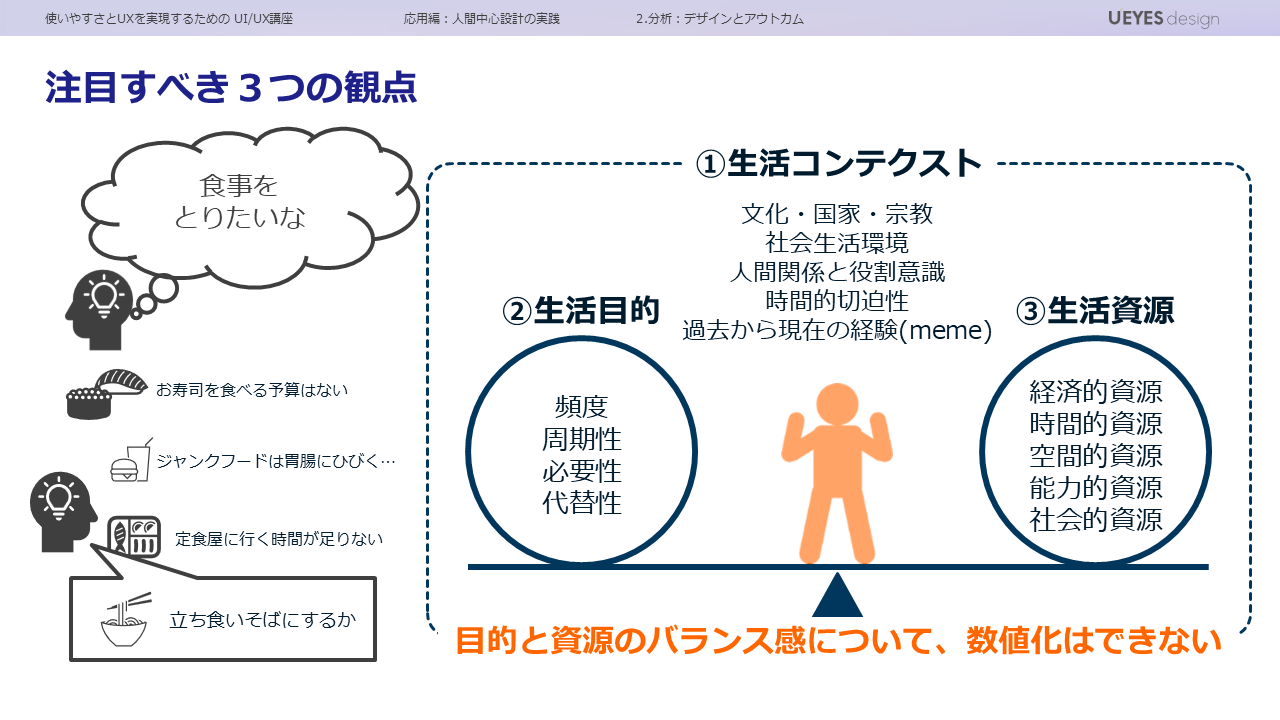 使いやすさとUXを実現するための UI/UX講座　応用編：人間中心設計の実践　2.分析：デザインとアウトカム

UEYES design

注目すべき３つの観点

食事を
とりたいな

お寿司を食べる予算はない

ジャンクフードは胃腸にひびく…

定食屋に行く時間が足りない

立ち食いそばにするか

①生活コンテクスト

文化・国家・宗教
社会生活環境
人間関係と役割意識
時間的切迫性
過去から現在の経験(meme)

②生活目的

頻度
周期性
必要性
代替性

③生活資源

経済的資源
時間的資源
空間的資源
能力的資源
社会的資源

目的と資源のバランス感について、数値化はできない